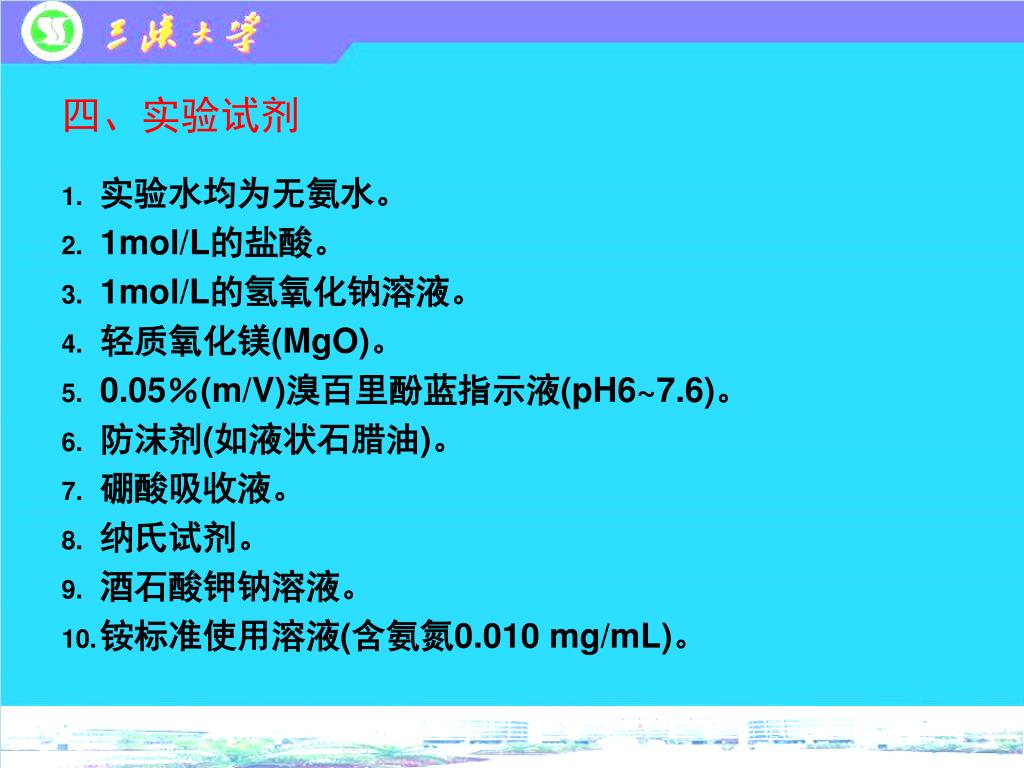 三峡大学

四、实验试剂

1. 实验水均为无氨水。
2. 1mol/L的盐酸。
3. 1mol/L的氢氧化钠溶液。
4. 轻质氧化镁(MgO)。
5. 0.05%(m/V)溴百里酚蓝指示液(pH6~7.6)。
6. 防沫剂(如液状石腊油)。
7. 硼酸吸收液。
8. 纳氏试剂。
9. 酒石酸钾钠溶液。
10. 铵标准使用溶液(含氨氮0.010 mg/mL)。